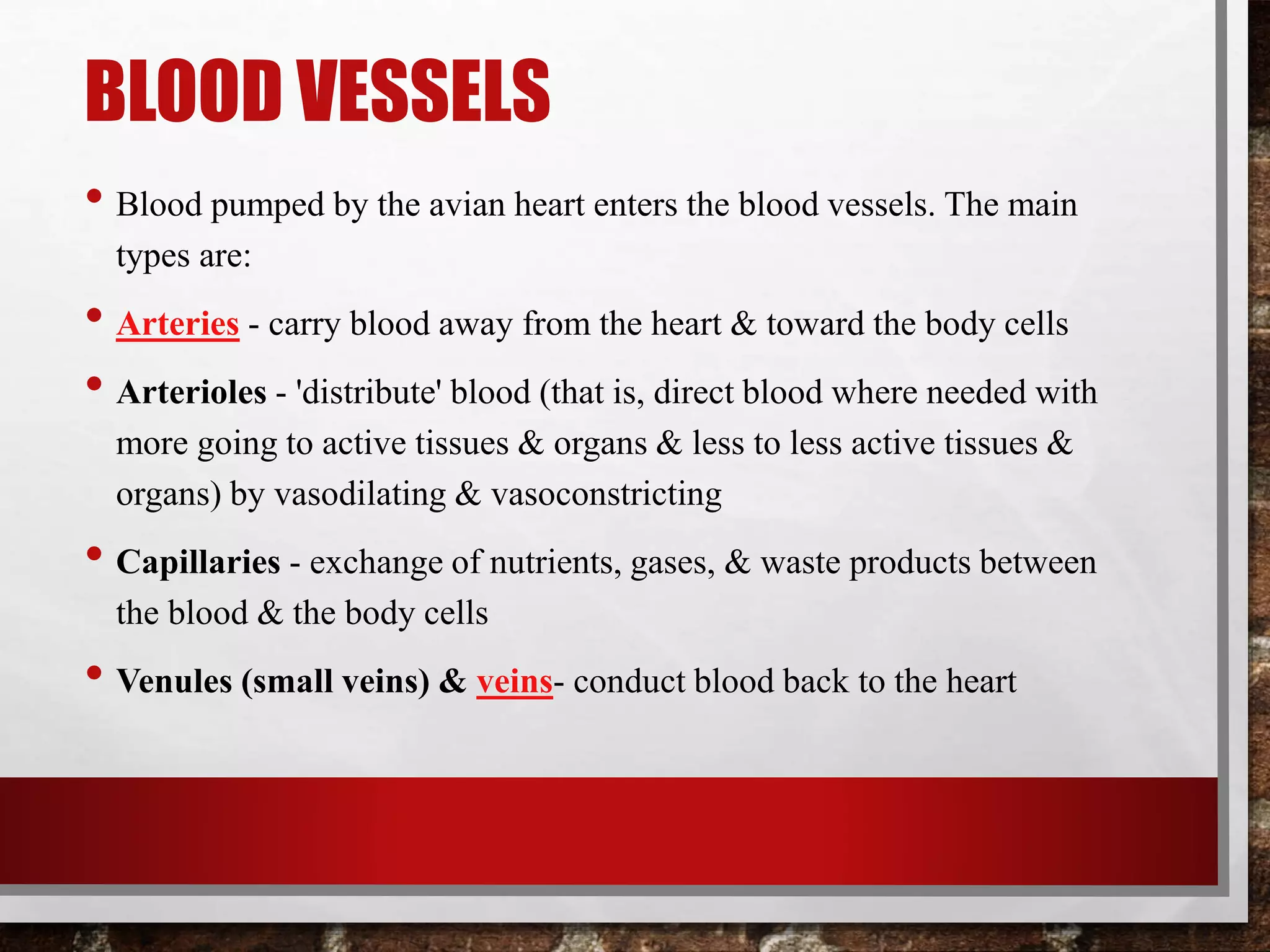 BLOOD VESSELS

• Blood pumped by the avian heart enters the blood vessels. The main types are:

• Arteries - carry blood away from the heart & toward the body cells

• Arterioles - 'distribute' blood (that is, direct blood where needed with more going to active tissues & organs & less to less active tissues & organs) by vasodilating & vasoconstricting

• Capillaries - exchange of nutrients, gases, & waste products between the blood & the body cells

• Venules (small veins) & veins- conduct blood back to the heart